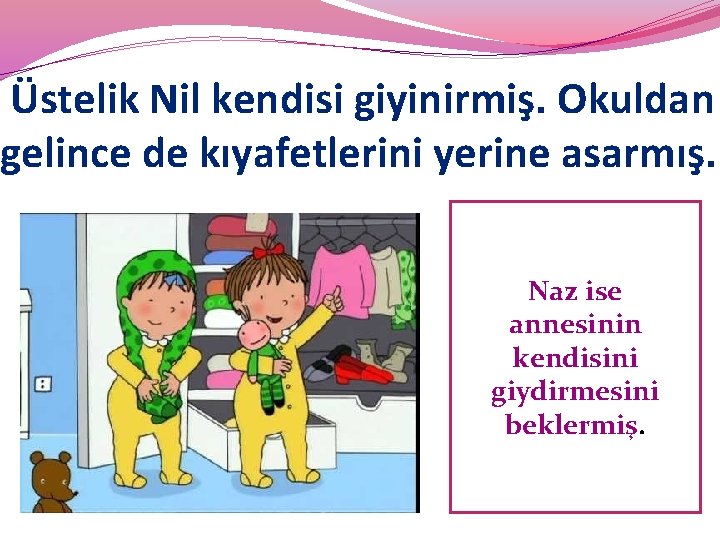 Üstelik Nil kendisi giyinirmiş. Okuldan gelince de kıyafetlerini yerine asarmış.

Naz ise annesinin kendisini giydirmesini beklermiş.